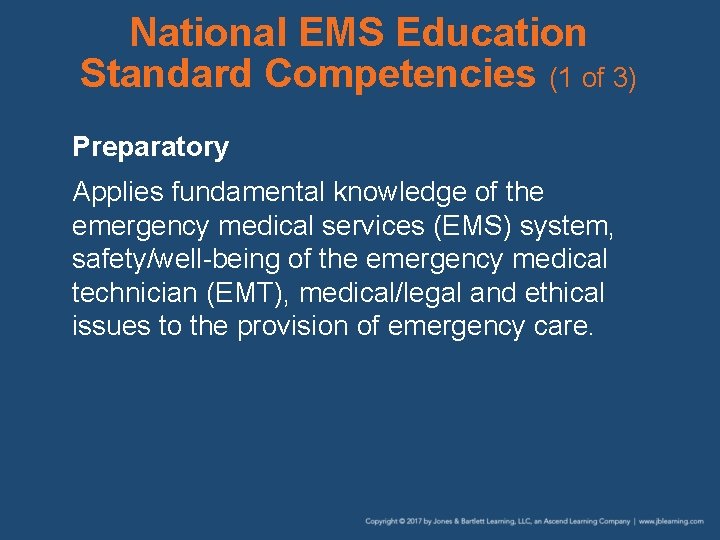 National EMS Education Standard Competencies (1 of 3)

Preparatory

Applies fundamental knowledge of the emergency medical services (EMS) system, safety/well-being of the emergency medical technician (EMT), medical/legal and ethical issues to the provision of emergency care.

Copyright © 2017 by Jones & Bartlett Learning, LLC, an Ascend Learning Company | www.jblearning.com